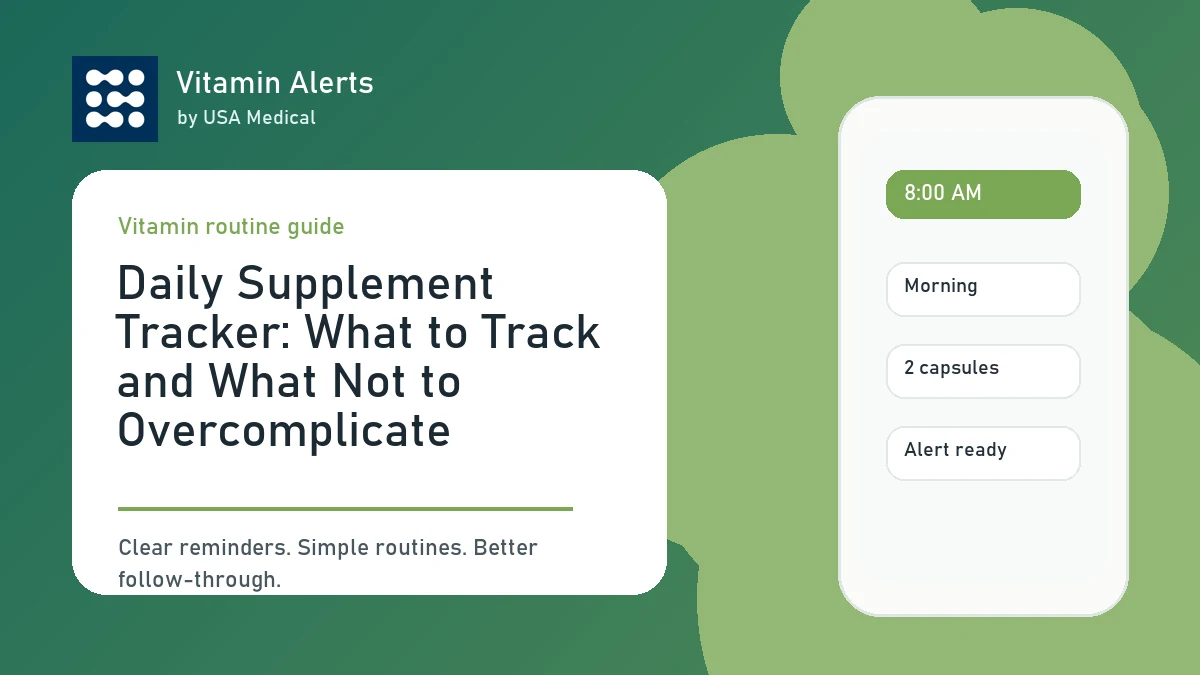 Vitamin Alerts
by USA Medical

Vitamin routine guide

Daily Supplement Tracker: What to Track and What Not to Overcomplicate

Clear reminders. Simple routines. Better follow-through.

8:00 AM

Morning

2 capsules

Alert ready